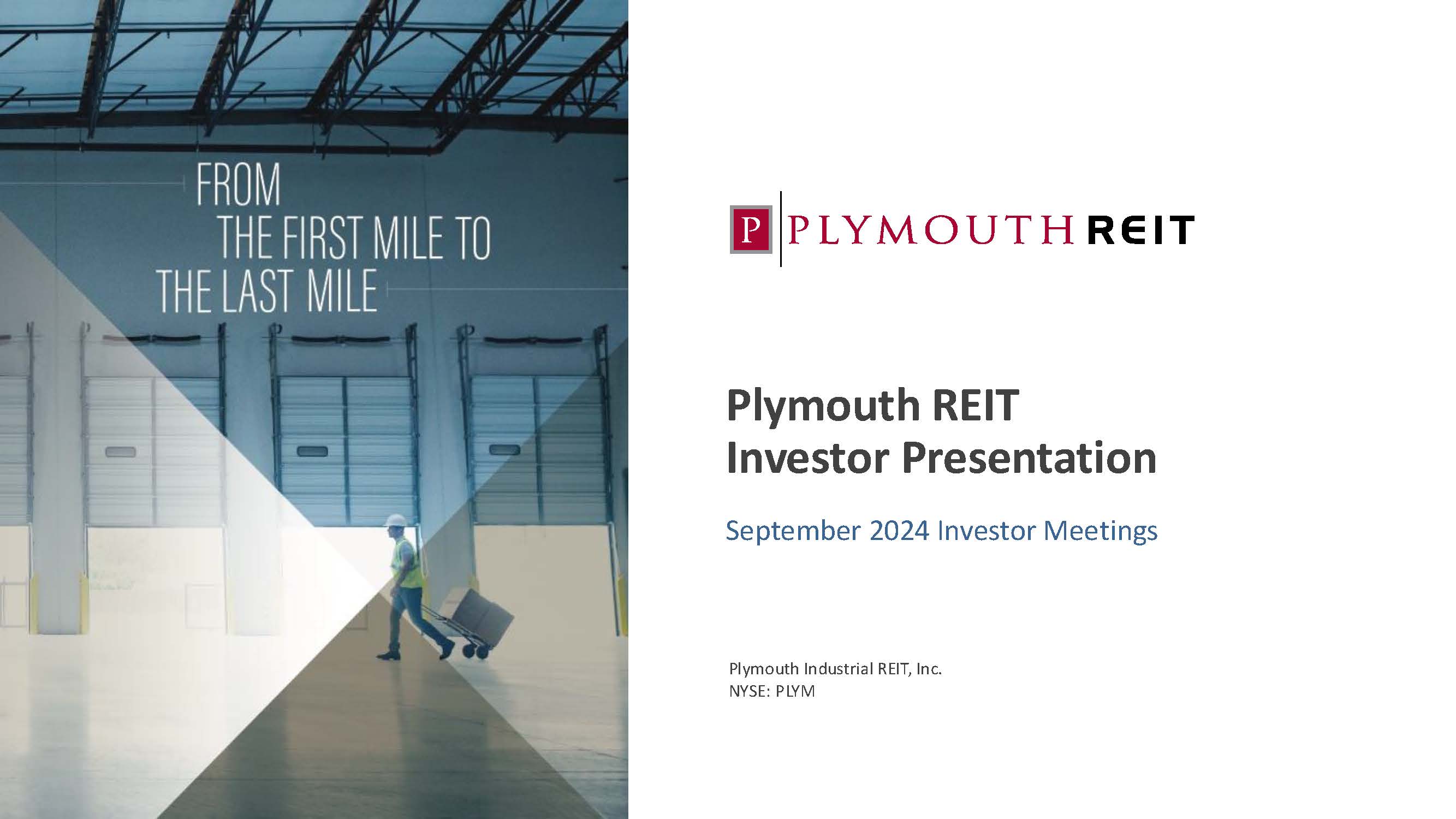 FROM
THE FIRST MILE TO
THE LAST MILE

P PLYMOUTH REIT

Plymouth REIT
Investor Presentation

September 2024 Investor Meetings

Plymouth Industrial REIT, Inc.
NYSE: PLYM